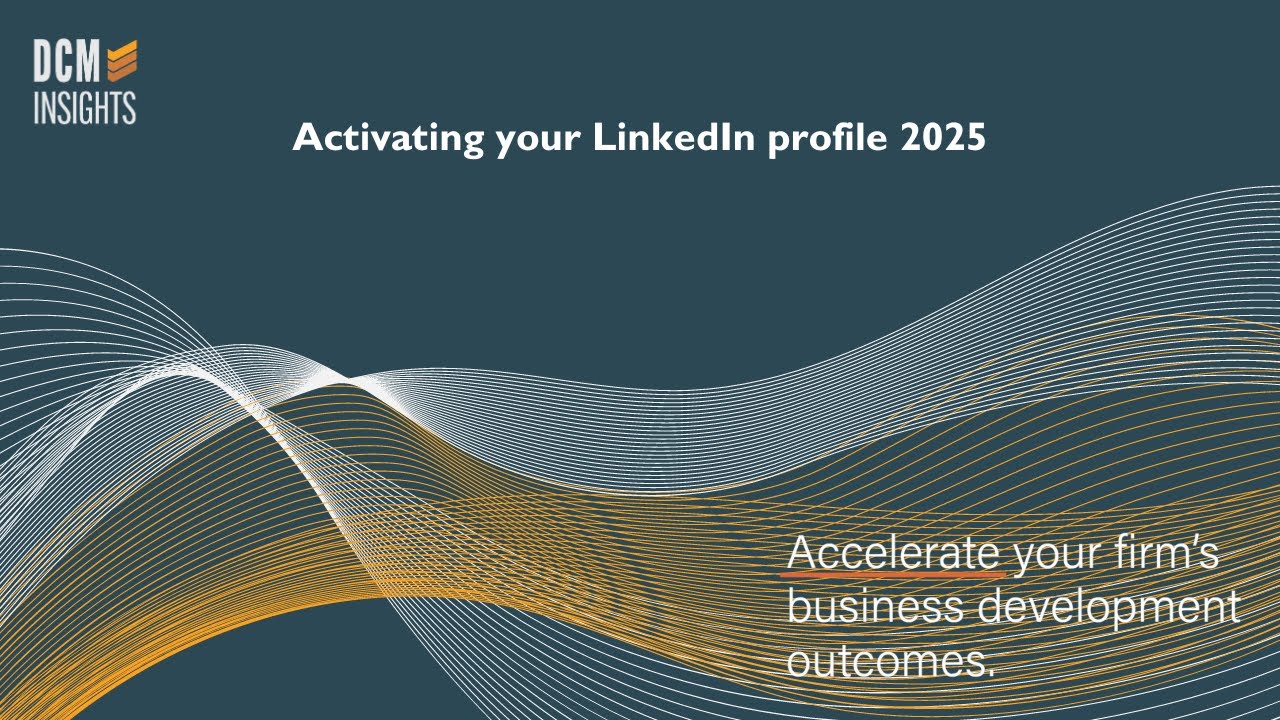 DCM
INSIGHTS

Activating your LinkedIn profile 2025

Accelerate your firm's business development outcomes.